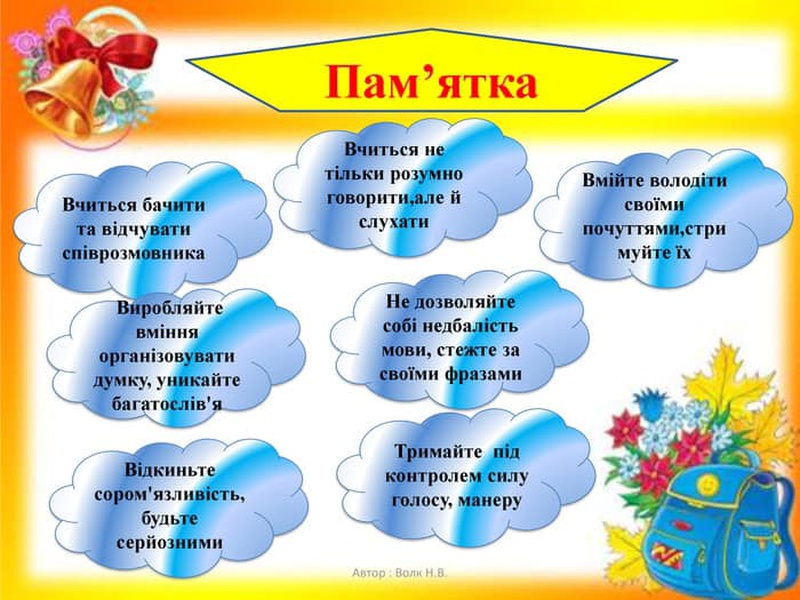 Пам’ятка

Вчиться бачити та відчувати співрозмовника

Вчиться не тільки розумно говорити,але й слухати

Вмійте володіти своїми почуттями,стри муйте їх

Виробляйте вміння організовувати думку, уникайте багатослів'я

Не дозволяйте собі недбалість мови, стежте за своїми фразами

Відкиньте сором'язливість, будьте серйозними

Тримайте під контролем силу голосу, манеру

Автор : Волк Н.В.